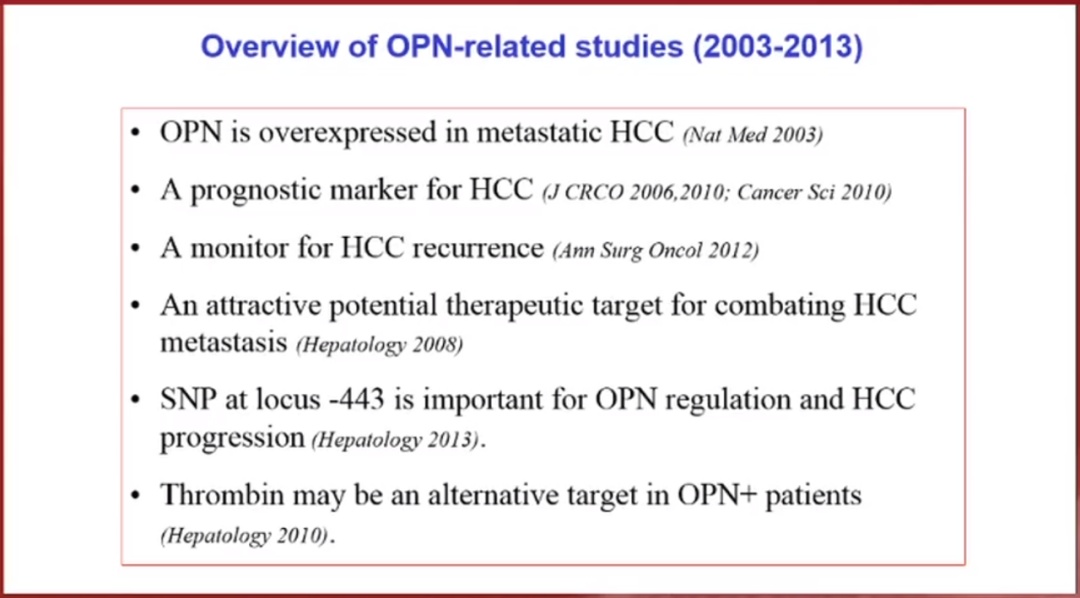 Overview of OPN-related studies (2003-2013)

• OPN is overexpressed in metastatic HCC (Nat Med 2003)

• A prognostic marker for HCC (J CRCO 2006,2010; Cancer Sci 2010)

• A monitor for HCC recurrence (Ann Surg Oncol 2012)

• An attractive potential therapeutic target for combating HCC metastasis (Hepatology 2008)

• SNP at locus -443 is important for OPN regulation and HCC progression (Hepatology 2013).

• Thrombin may be an alternative target in OPN+ patients (Hepatology 2010).